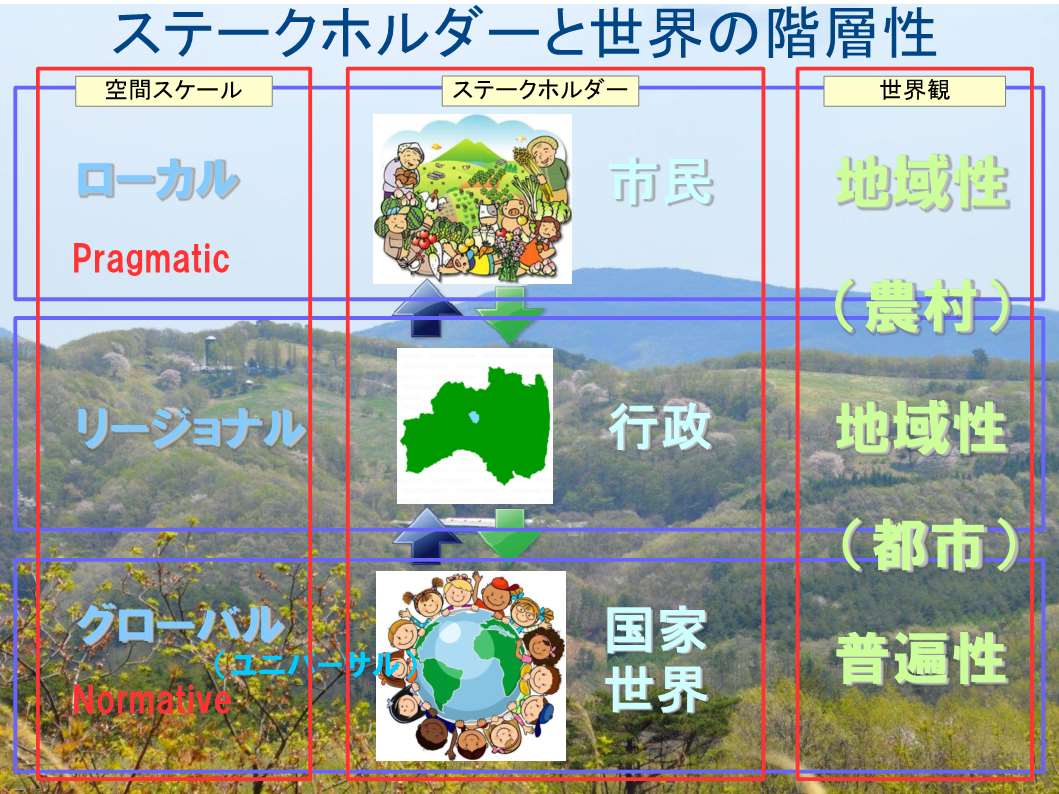 ステークホルダーと世界の階層性

空間スケール

ローカル

Pragmatic

リージョナル

グローバル
（ユニバーサル）
Normative

ステークホルダー

市民

行政

国家
世界

世界観

地域性
（農村）

地域性
（都市）

普遍性